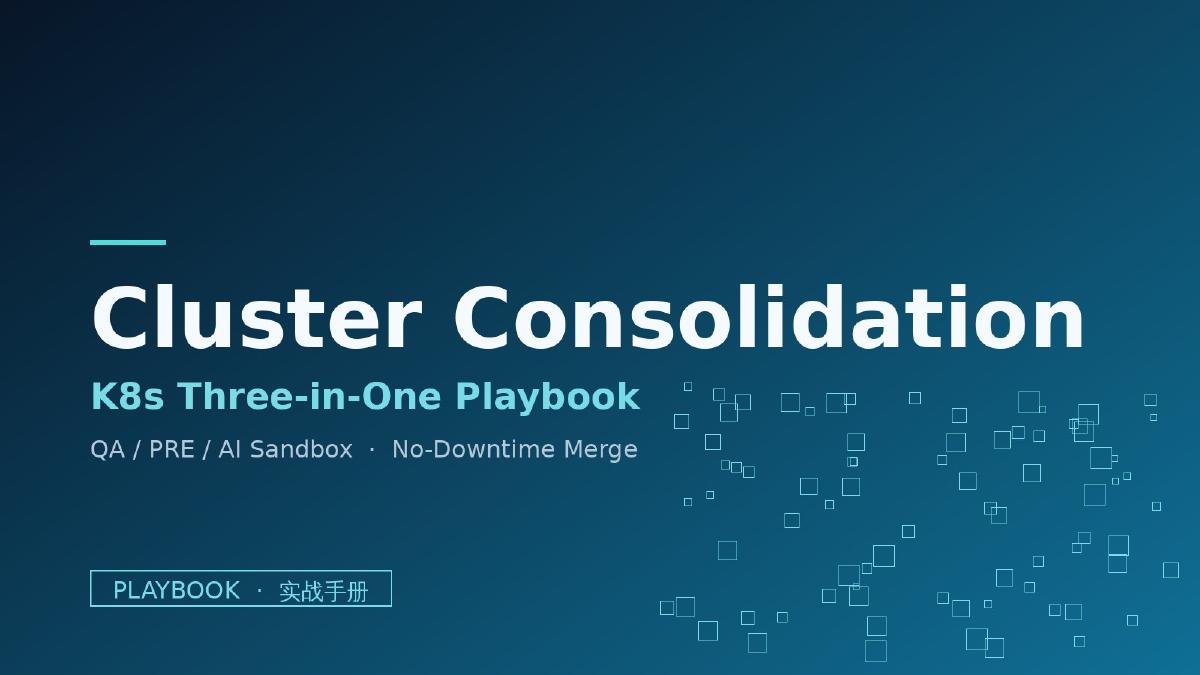 Cluster Consolidation

K8s Three-in-One Playbook

QA / PRE / AI Sandbox · No-Downtime Merge

PLAYBOOK · 实战手册